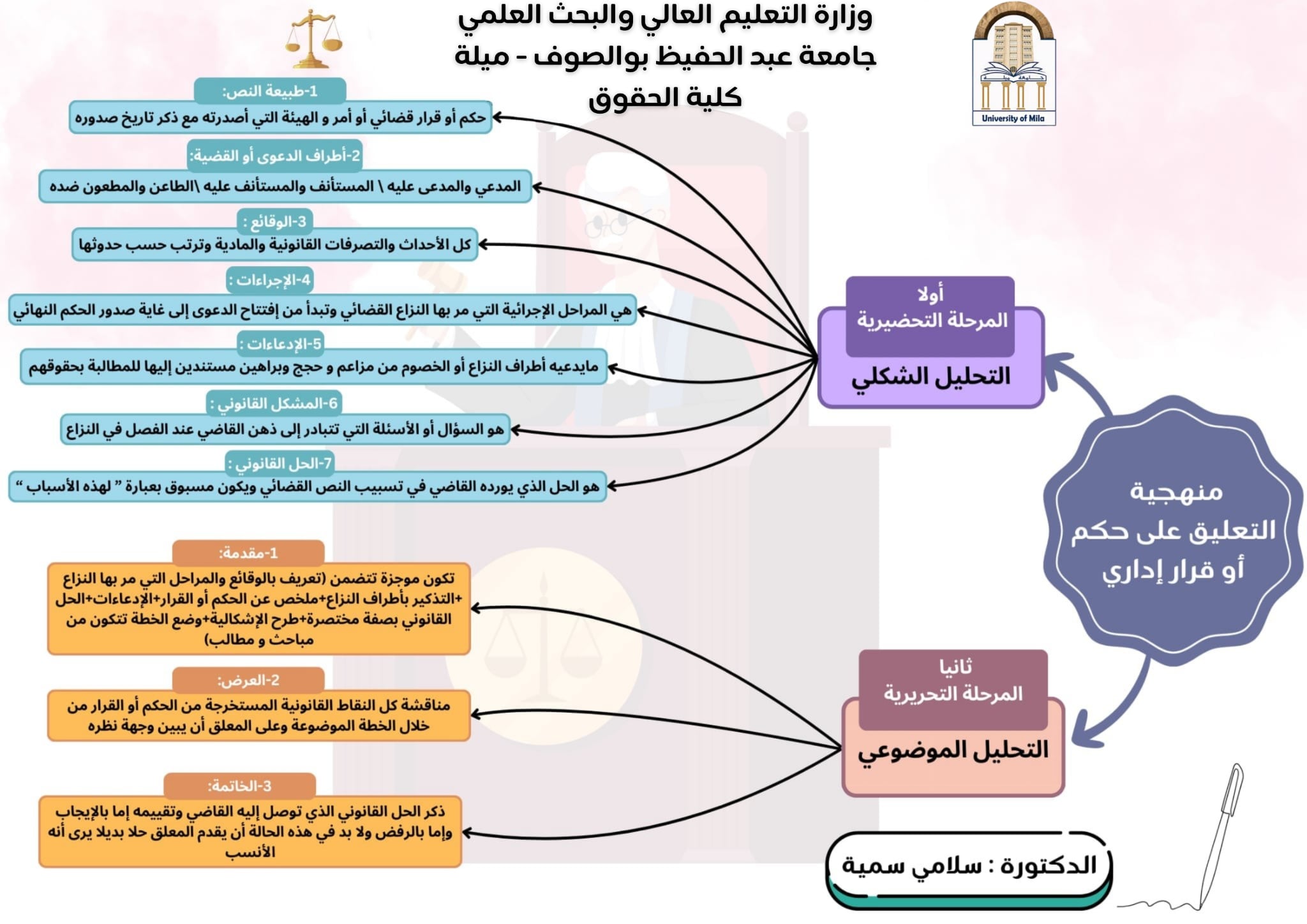 وزارة التعليم العالي والبحث العلمي
جامعة عبد الحفيظ بوالصوف - ميلة
كلية الحقوق

جامعة ميلة
University of Mila

منهجية التعليق على حكم أو قرار إداري

أولا
المرحلة التحضيرية
التحليل الشكلي

1-طبيعة النص:
حكم أو قرار قضائي أو أمر و الهيئة التي أصدرته مع ذكر تاريخ صدوره

2-أطراف الدعوى أو القضية:
المدعي والمدعى عليه \ المستأنف والمستأنف عليه \الطاعن والمطعون ضده

3-الوقائع :
كل الأحداث والتصرفات القانونية والمادية وترتب حسب حدوثها

4-الإجراءات :
هي المراحل الإجرائية التي مر بها النزاع القضائي وتبدأ من إفتتاح الدعوى إلى غاية صدور الحكم النهائي

5-الإدعاءات :
مايدعيه أطراف النزاع أو الخصوم من مزاعم و حجج وبراهين مستندين إليها للمطالبة بحقوقهم

6-المشكل القانوني :
هو السؤال أو الأسئلة التي تتبادر إلى ذهن القاضي عند الفصل في النزاع

7-الحل القانوني :
هو الحل الذي يورده القاضي في تسبيب النص القضائي ويكون مسبوق بعبارة " لهذه الأسباب "

ثانيا
المرحلة التحريرية
التحليل الموضوعي

1-مقدمة:
تكون موجزة تتضمن (تعريف بالوقائع والمراحل التي مر بها النزاع +التذكير بأطراف النزاع+ملخص عن الحكم أو القرار+الإدعاءات+الحل القانوني بصفة مختصرة+طرح الإشكالية+وضع الخطة تتكون من مباحث و مطالب)

2-العرض:
مناقشة كل النقاط القانونية المستخرجة من الحكم أو القرار من خلال الخطة الموضوعة وعلى المعلق أن يبين وجهة نظره

3-الخاتمة:
ذكر الحل القانوني الذي توصل إليه القاضي وتقييمه إما بالإيجاب وإما بالرفض ولا بد في هذه الحالة أن يقدم المعلق حلا بديلا يرى أنه الأنسب

الدكتورة : سلامي سمية